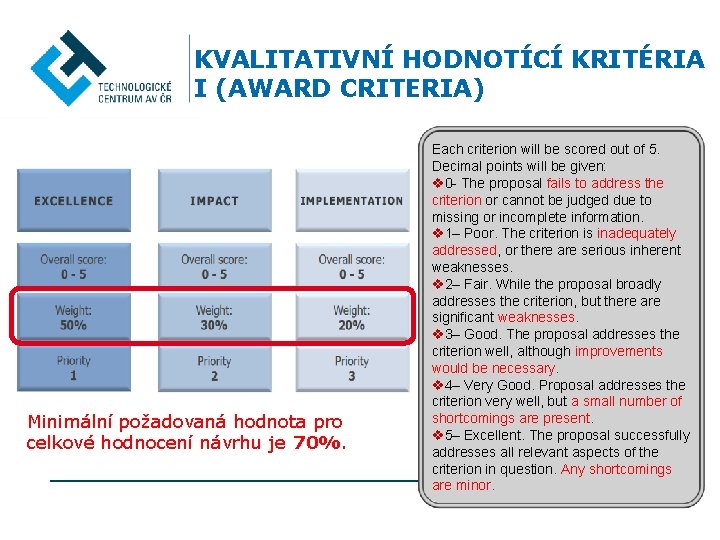 TECHNOLOGICKÉ CENTRUM AV ČR

KVALITATIVNÍ HODNOTÍCÍ KRITÉRIA I (AWARD CRITERIA)

| EXCELLENCE | IMPACT | IMPLEMENTATION |
|---|---|---|
| Overall score: 0 - 5 | Overall score: 0 - 5 | Overall score: 0 - 5 |
| Weight: 50% | Weight: 30% | Weight: 20% |
| Priority 1 | Priority 2 | Priority 3 |

Minimální požadovaná hodnota pro celkové hodnocení návrhu je 70%.

Each criterion will be scored out of 5. Decimal points will be given:
❖0- The proposal fails to address the criterion or cannot be judged due to missing or incomplete information.
❖1– Poor. The criterion is inadequately addressed, or there are serious inherent weaknesses.
❖2– Fair. While the proposal broadly addresses the criterion, but there are significant weaknesses.
❖3– Good. The proposal addresses the criterion well, although improvements would be necessary.
❖4– Very Good. Proposal addresses the criterion very well, but a small number of shortcomings are present.
❖5– Excellent. The proposal successfully addresses all relevant aspects of the criterion in question. Any shortcomings are minor.